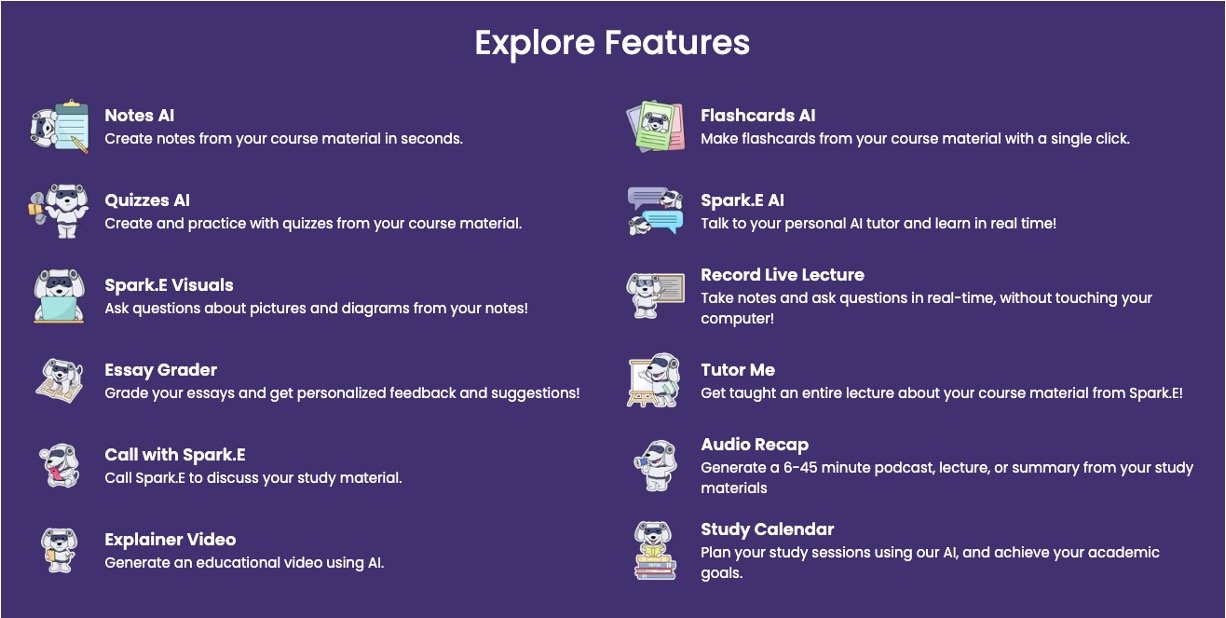 Explore Features

Notes AI
Create notes from your course material in seconds.

Quizzes AI
Create and practice with quizzes from your course material.

Spark.E Visuals
Ask questions about pictures and diagrams from your notes!

Essay Grader
Grade your essays and get personalized feedback and suggestions!

Call with Spark.E
Call Spark.E to discuss your study material.

Explainer Video
Generate an educational video using AI.

Flashcards AI
Make flashcards from your course material with a single click.

Spark.E AI
Talk to your personal AI tutor and learn in real time!

Record Live Lecture
Take notes and ask questions in real-time, without touching your computer!

Tutor Me
Get taught an entire lecture about your course material from Spark.E!

Audio Recap
Generate a 6-45 minute podcast, lecture, or summary from your study materials

Study Calendar
Plan your study sessions using our AI, and achieve your academic goals.